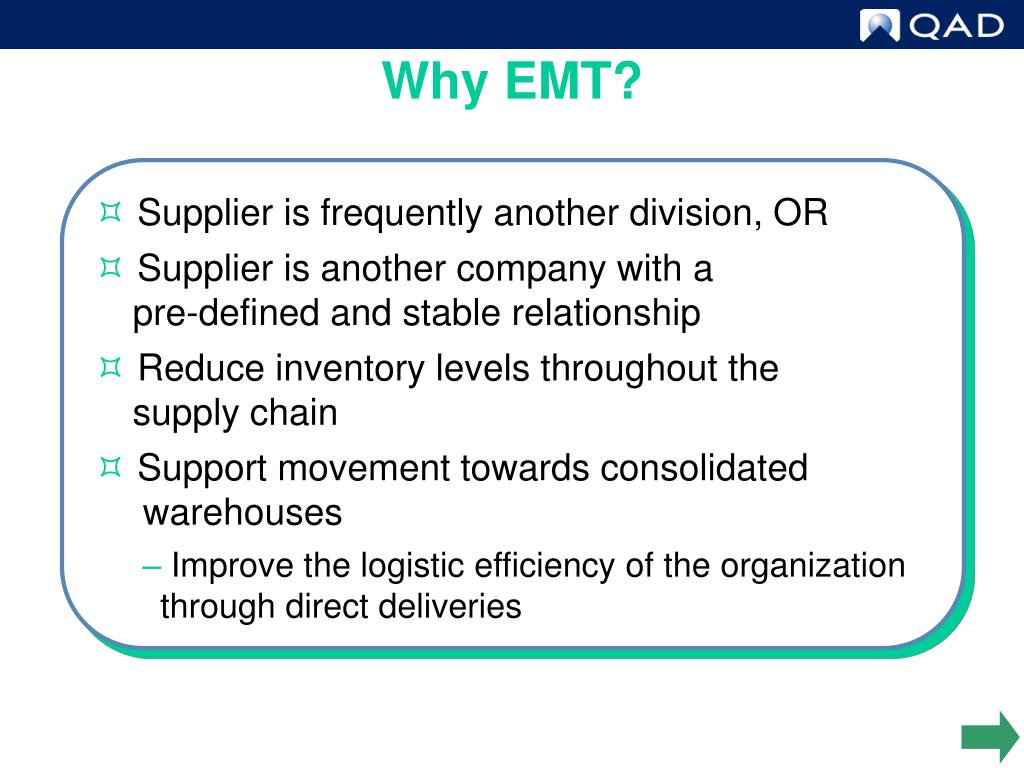 QAD

Why EMT?

¤ Supplier is frequently another division, OR

¤ Supplier is another company with a pre-defined and stable relationship

¤ Reduce inventory levels throughout the supply chain

¤ Support movement towards consolidated warehouses

– Improve the logistic efficiency of the organization through direct deliveries